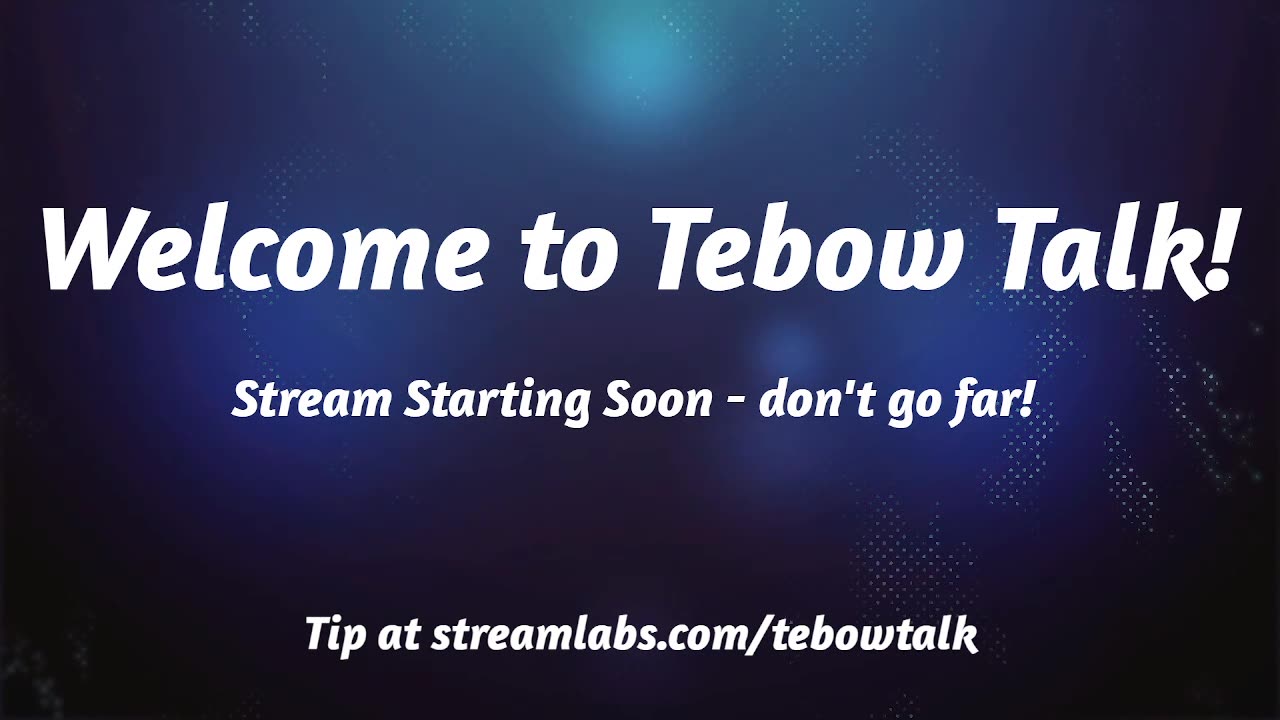 Welcome to Tebow Talk!

Stream Starting Soon - don't go far!

Tip at streamlabs.com/tebowtalk